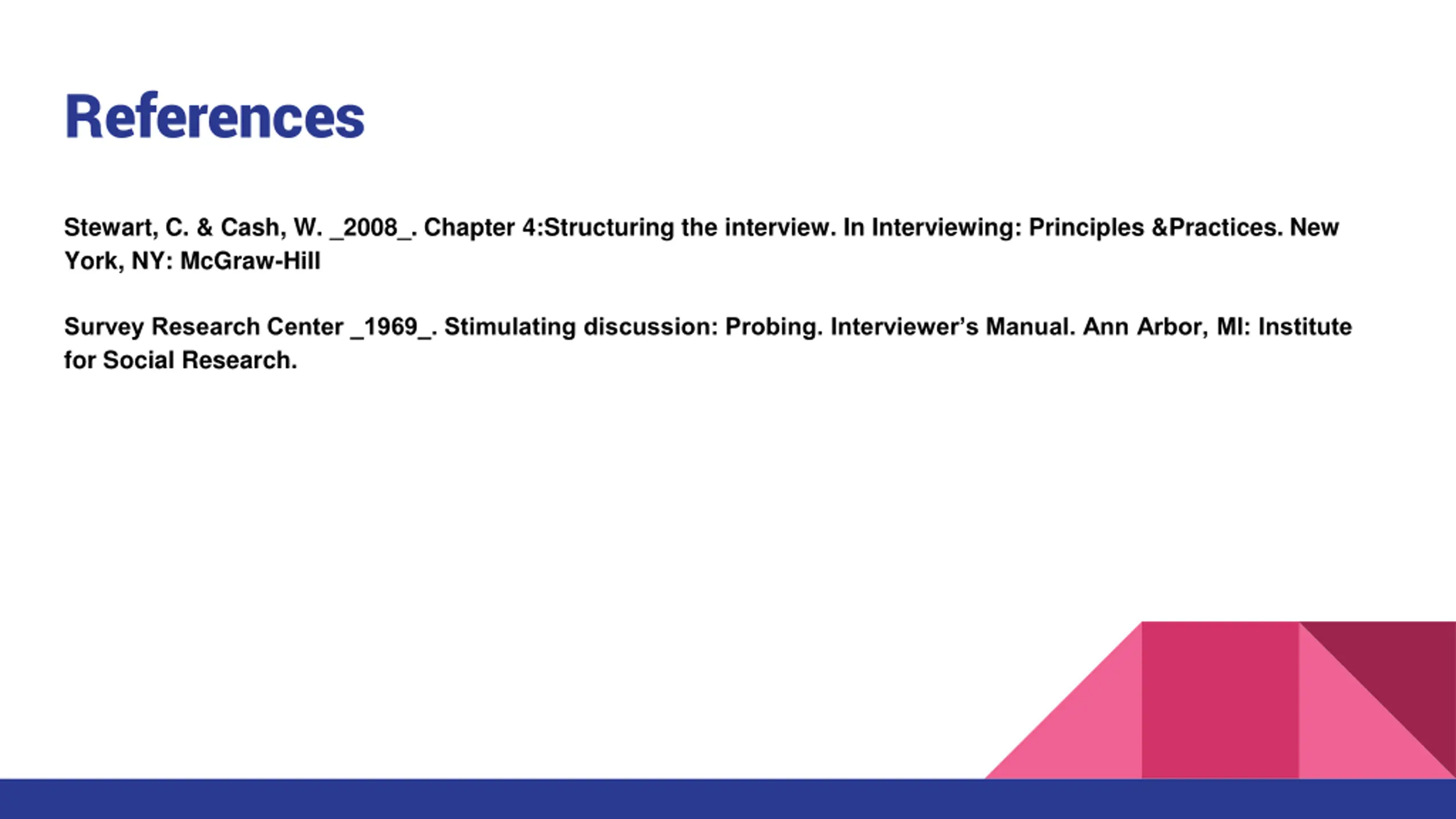 References

Stewart, C. & Cash, W. _2008_. Chapter 4:Structuring the interview. In Interviewing: Principles &Practices. New York, NY: McGraw-Hill

Survey Research Center _1969_. Stimulating discussion: Probing. Interviewer's Manual. Ann Arbor, MI: Institute for Social Research.